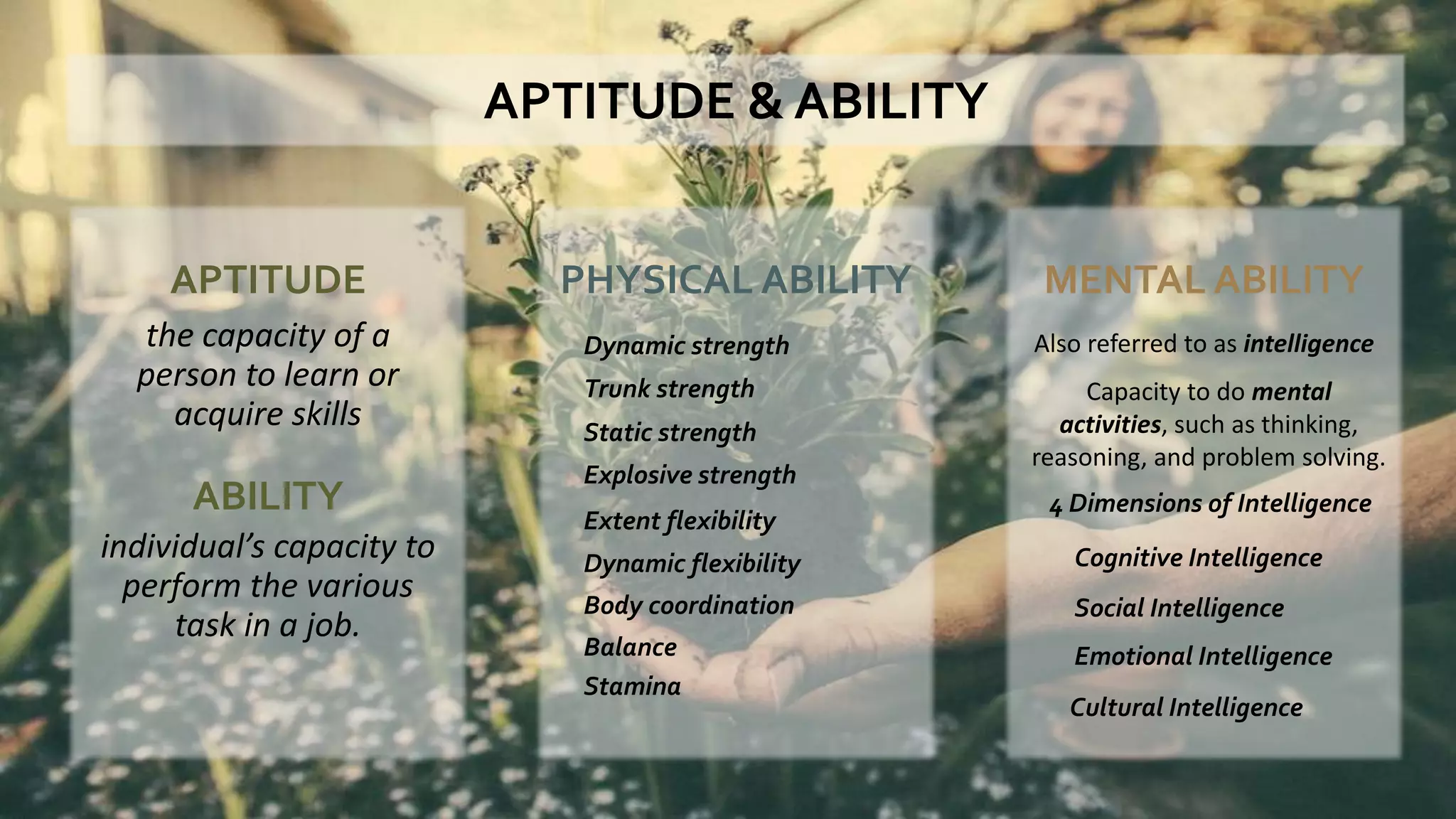 APTITUDE & ABILITY

APTITUDE

the capacity of a person to learn or acquire skills

ABILITY

individual's capacity to perform the various task in a job.

PHYSICAL ABILITY

Dynamic strength

Trunk strength

Static strength

Explosive strength

Extent flexibility

Dynamic flexibility

Body coordination

Balance

Stamina

MENTAL ABILITY

Also referred to as intelligence

Capacity to do mental activities, such as thinking, reasoning, and problem solving.

4 Dimensions of Intelligence

Cognitive Intelligence

Social Intelligence

Emotional Intelligence

Cultural Intelligence